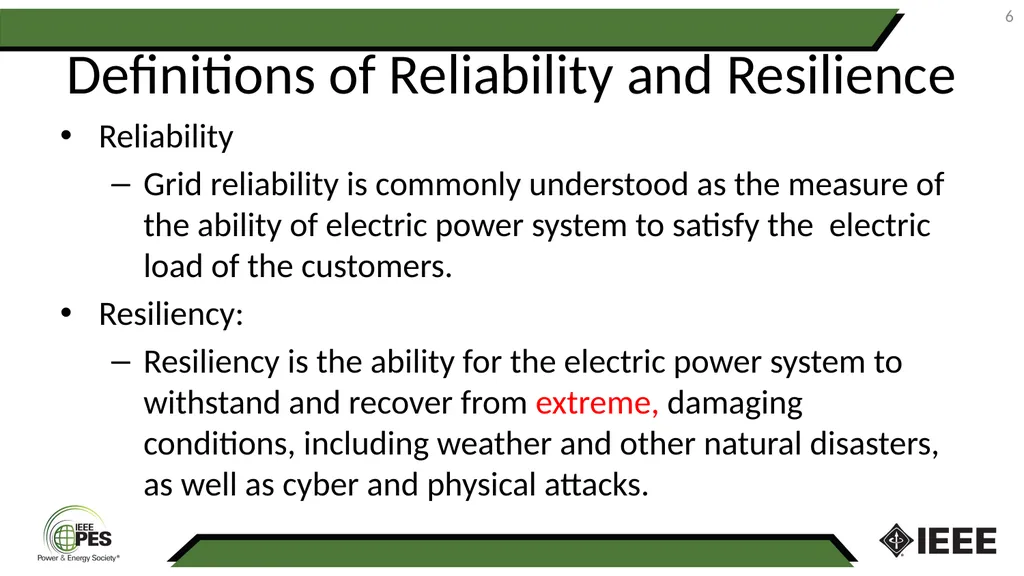 6

Definitions of Reliability and Resilience

• Reliability

– Grid reliability is commonly understood as the measure of the ability of electric power system to satisfy the electric load of the customers.

• Resiliency:

– Resiliency is the ability for the electric power system to withstand and recover from extreme, damaging conditions, including weather and other natural disasters, as well as cyber and physical attacks.

IEEE PES Power & Energy Society®

IEEE